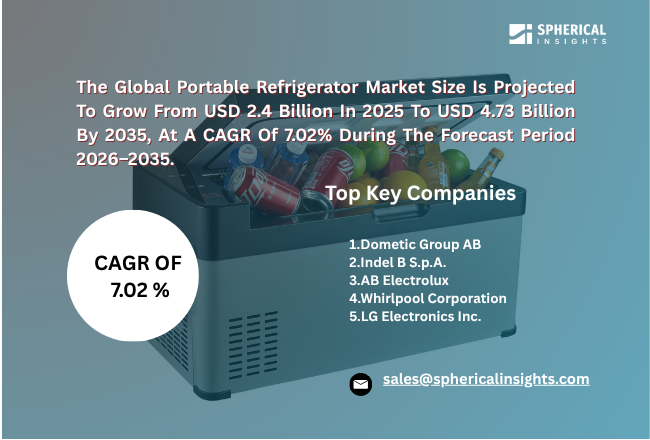 SPHERICAL INSIGHTS

The Global Portable Refrigerator Market Size Is Projected To Grow From USD 2.4 Billion In 2025 To USD 4.73 Billion By 2035, At A CAGR Of 7.02% During The Forecast Period 2026–2035.

Top Key Companies

CAGR OF 7.02 %

1.Dometic Group AB
2.Indel B S.p.A.
3.AB Electrolux
4.Whirlpool Corporation
5.LG Electronics Inc.

sales@sphericalinsights.com